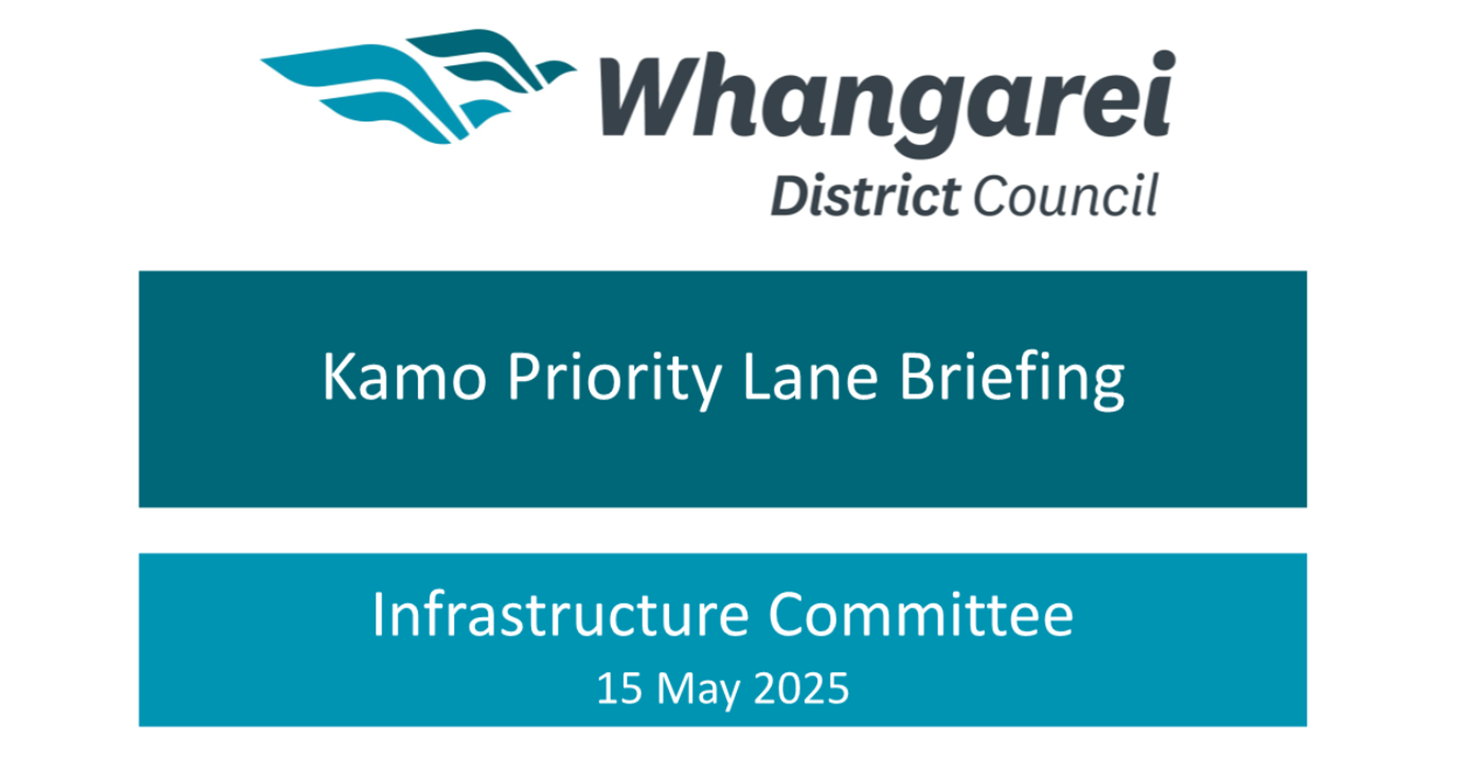 Whangarei
District Council

Kamo Priority Lane Briefing

Infrastructure Committee
15 May 2025